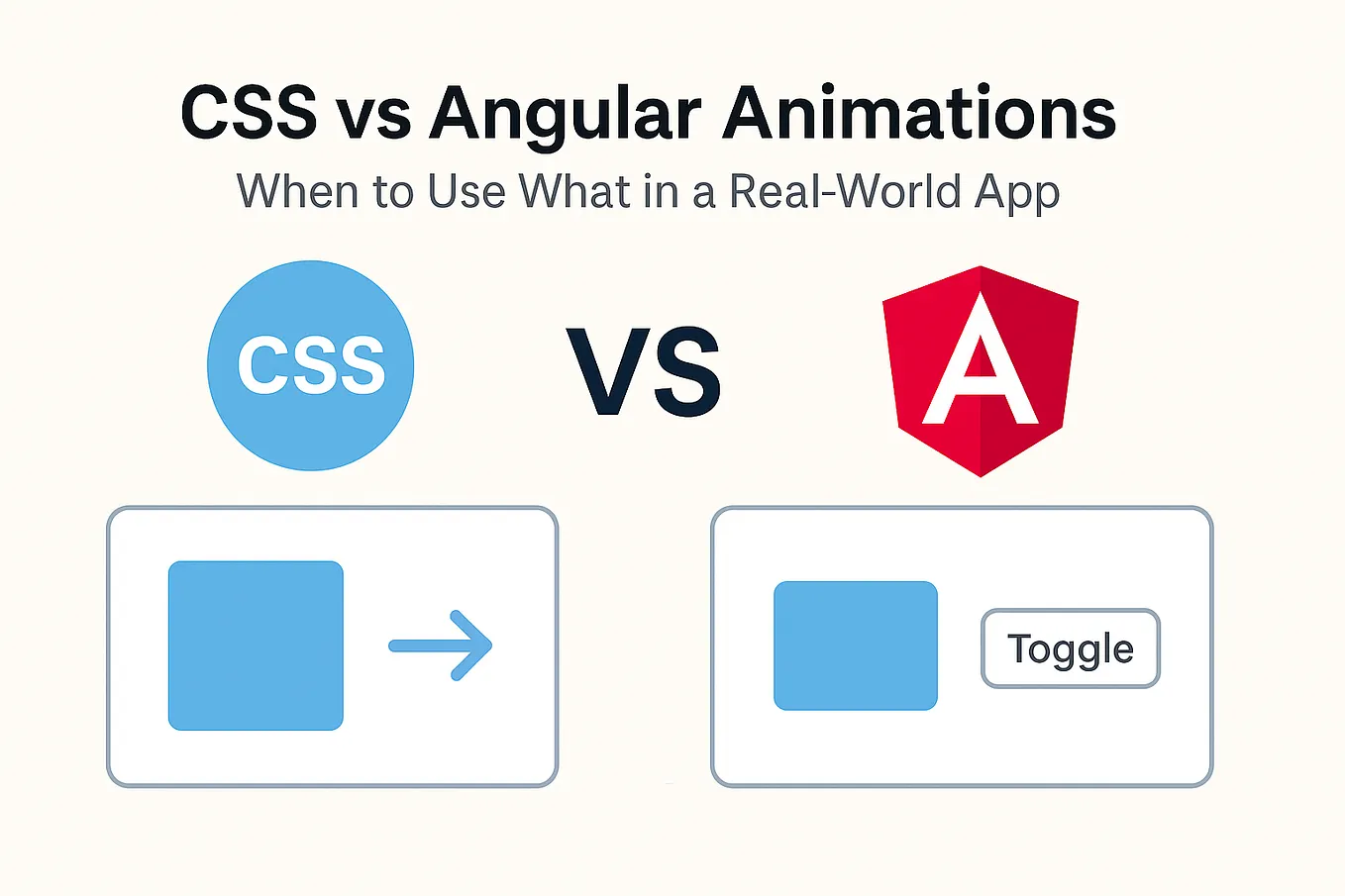 CSS vs Angular Animations

When to Use What in a Real-World App

CSS

VS

A

Toggle